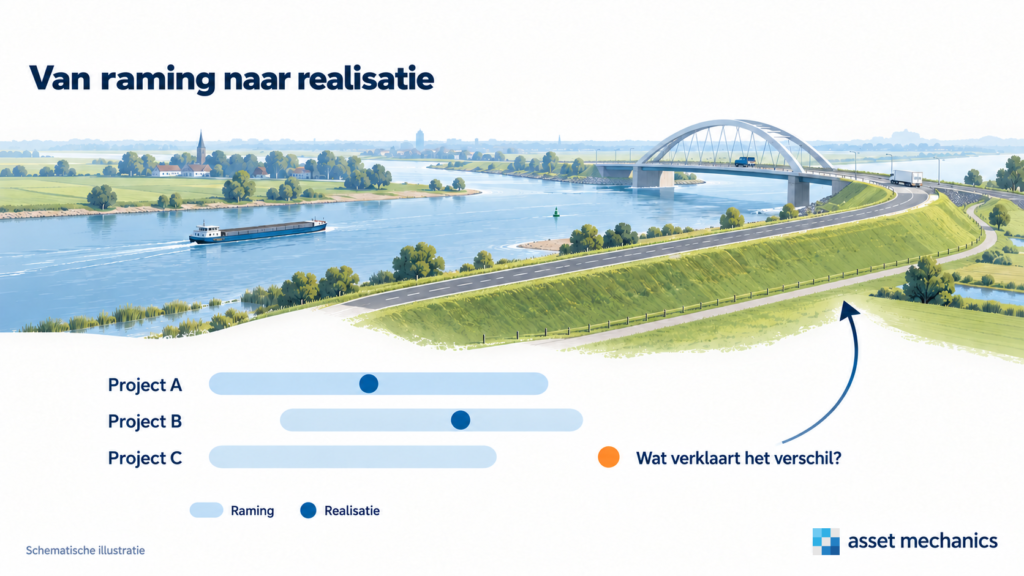 Van raming naar realisatie

Project A

Project B

Project C

Wat verklaart het verschil?

Raming

Realisatie

Schematische illustratie

asset mechanics